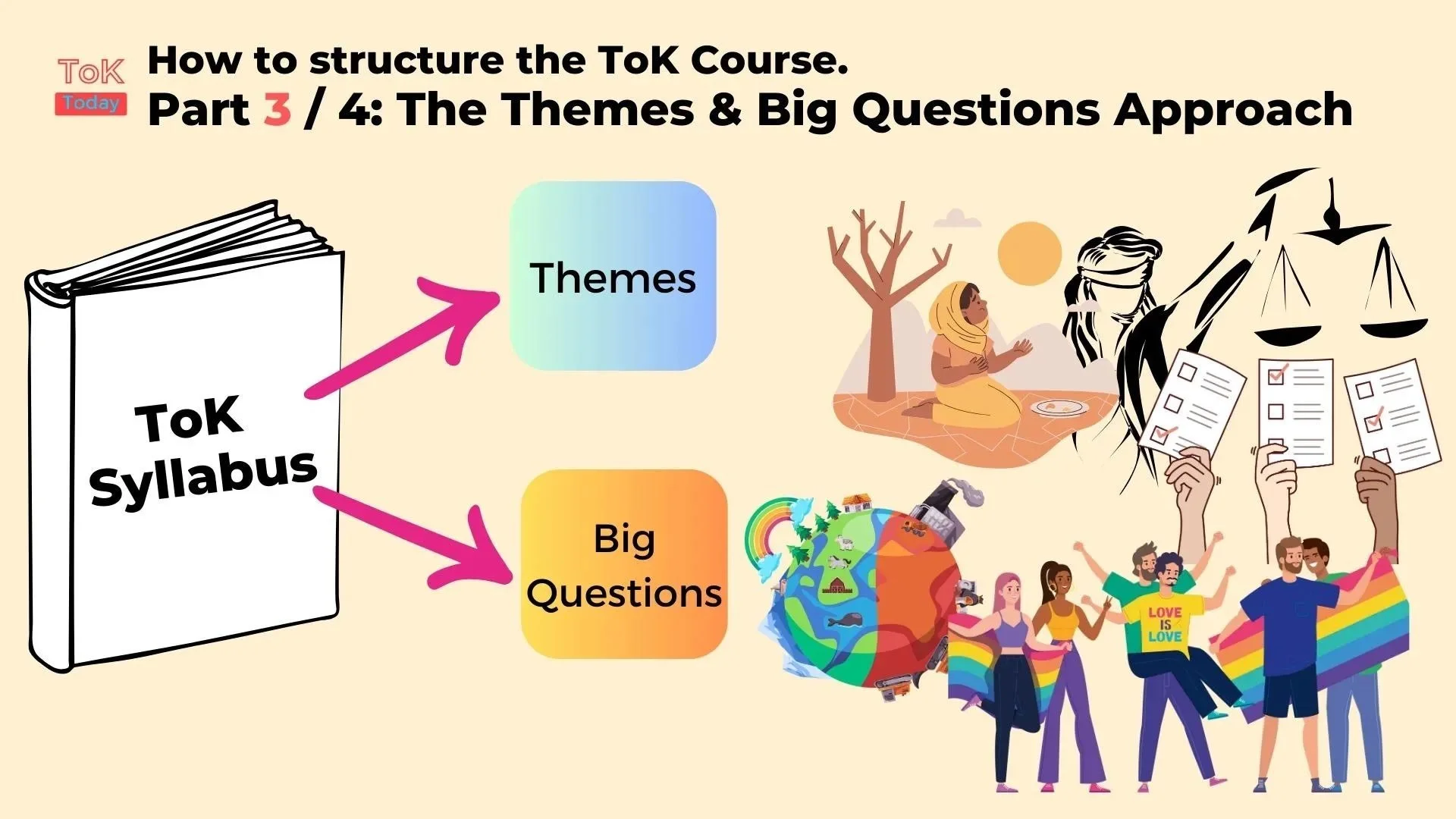 ToK Today

How to structure the ToK Course.

Part 3 / 4: The Themes & Big Questions Approach

ToK Syllabus

Themes

Big Questions

LOVE IS LOVE